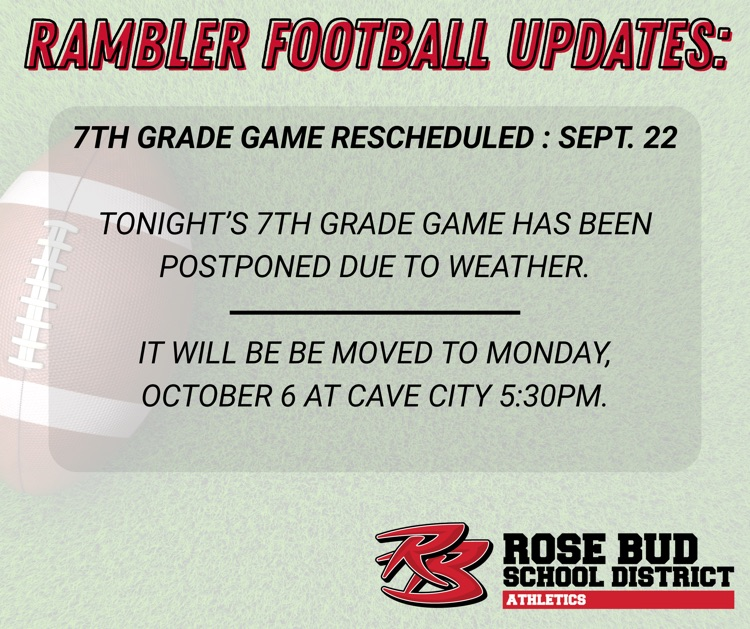 RAMBLER FOOTBALL UPDATES:

7TH GRADE GAME RESCHEDULED : SEPT. 22

TONIGHT'S 7TH GRADE GAME HAS BEEN POSTPONED DUE TO WEATHER.

IT WILL BE BE MOVED TO MONDAY, OCTOBER 6 AT CAVE CITY 5:30PM.

RB

ROSE BUD
SCHOOL DISTRICT
ATHLETICS